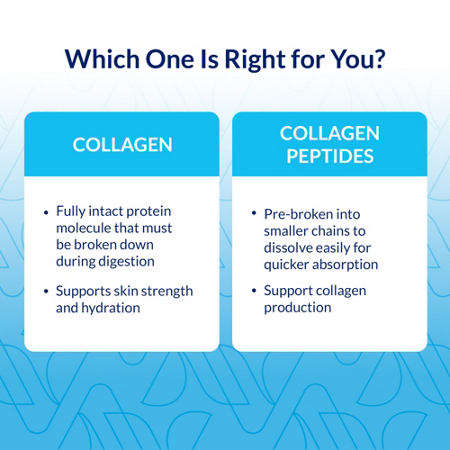 Which One Is Right for You?

COLLAGEN

• Fully intact protein molecule that must be broken down during digestion

• Supports skin strength and hydration

COLLAGEN PEPTIDES

• Pre-broken into smaller chains to dissolve easily for quicker absorption

• Support collagen production